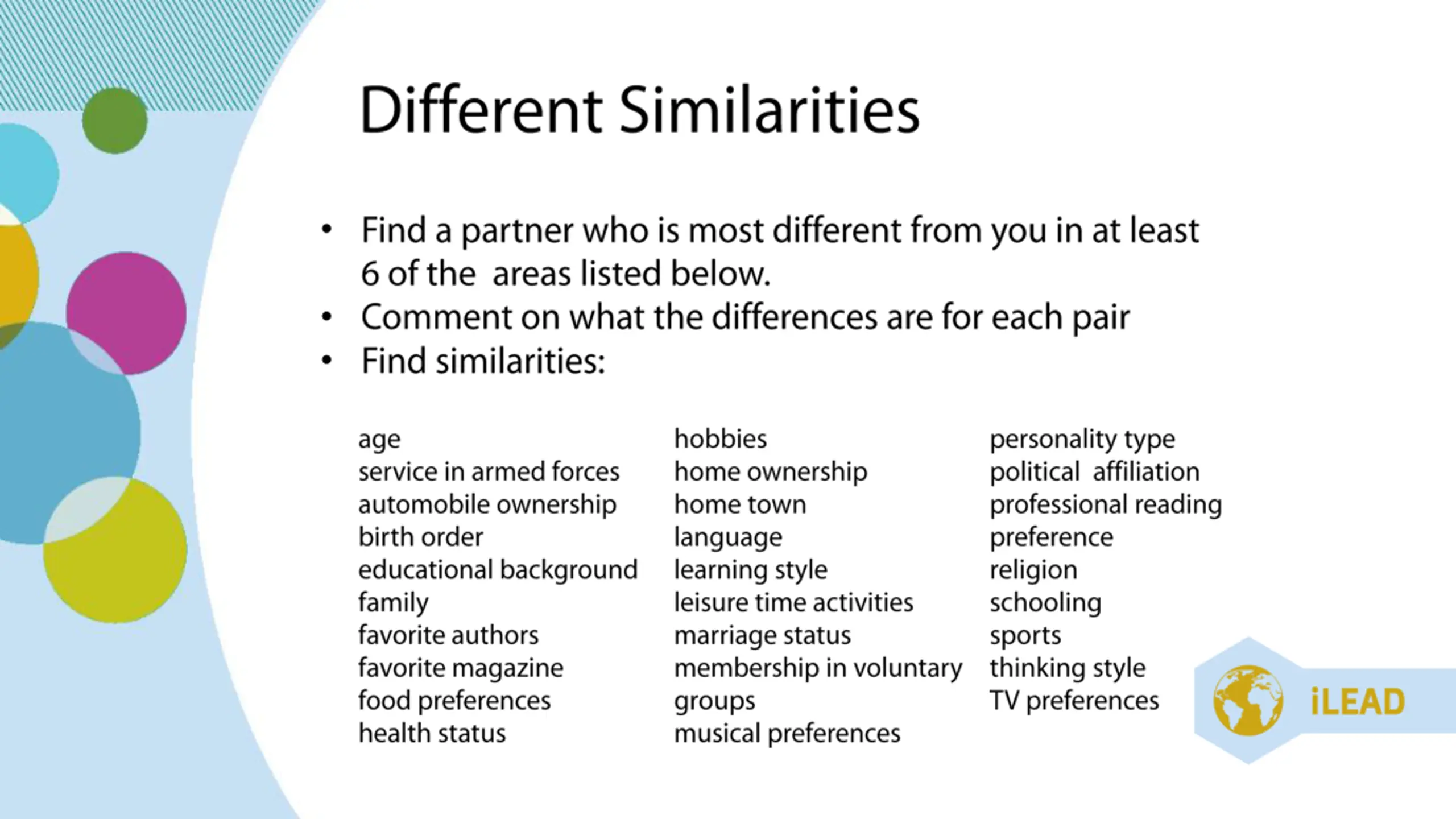 Different Similarities

• Find a partner who is most different from you in at least 6 of the areas listed below.
• Comment on what the differences are for each pair
• Find similarities:

age
service in armed forces
automobile ownership
birth order
educational background
family
favorite authors
favorite magazine
food preferences
health status

hobbies
home ownership
home town
language
learning style
leisure time activities
marriage status
membership in voluntary groups
musical preferences

personality type
political affiliation
professional reading preference
religion
schooling
sports
thinking style
TV preferences

iLEAD